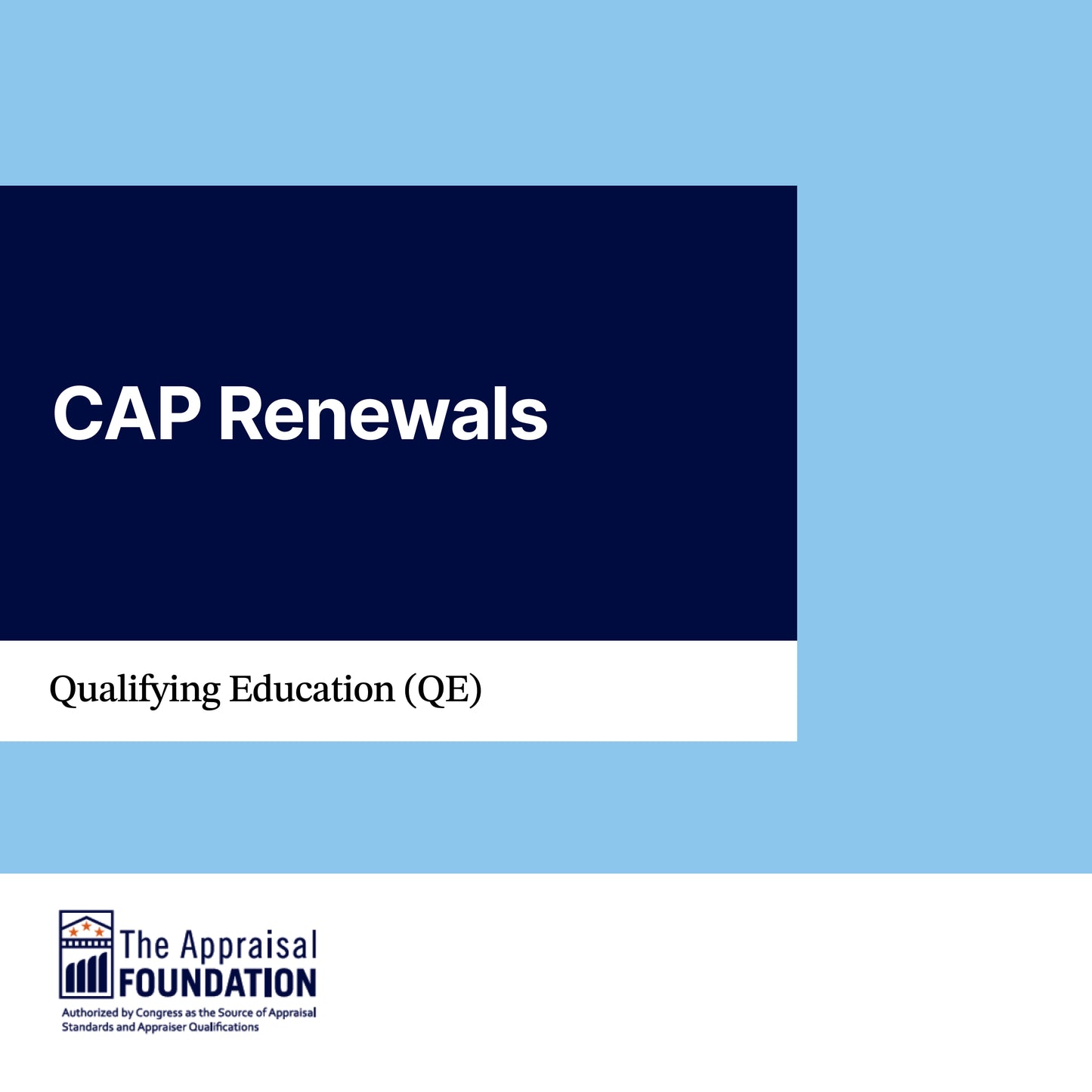 CAP Renewals

Qualifying Education (QE)

The Appraisal FOUNDATION

Authorized by Congress as the Source of Appraisal Standards and Appraiser Qualifications